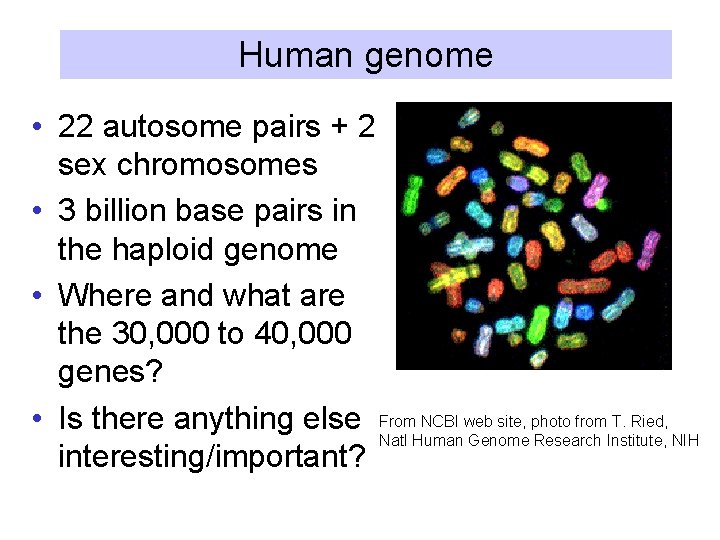 Human genome

• 22 autosome pairs + 2 sex chromosomes
• 3 billion base pairs in the haploid genome
• Where and what are the 30,000 to 40,000 genes?
• Is there anything else interesting/important?

From NCBI web site, photo from T. Ried, Natl Human Genome Research Institute, NIH